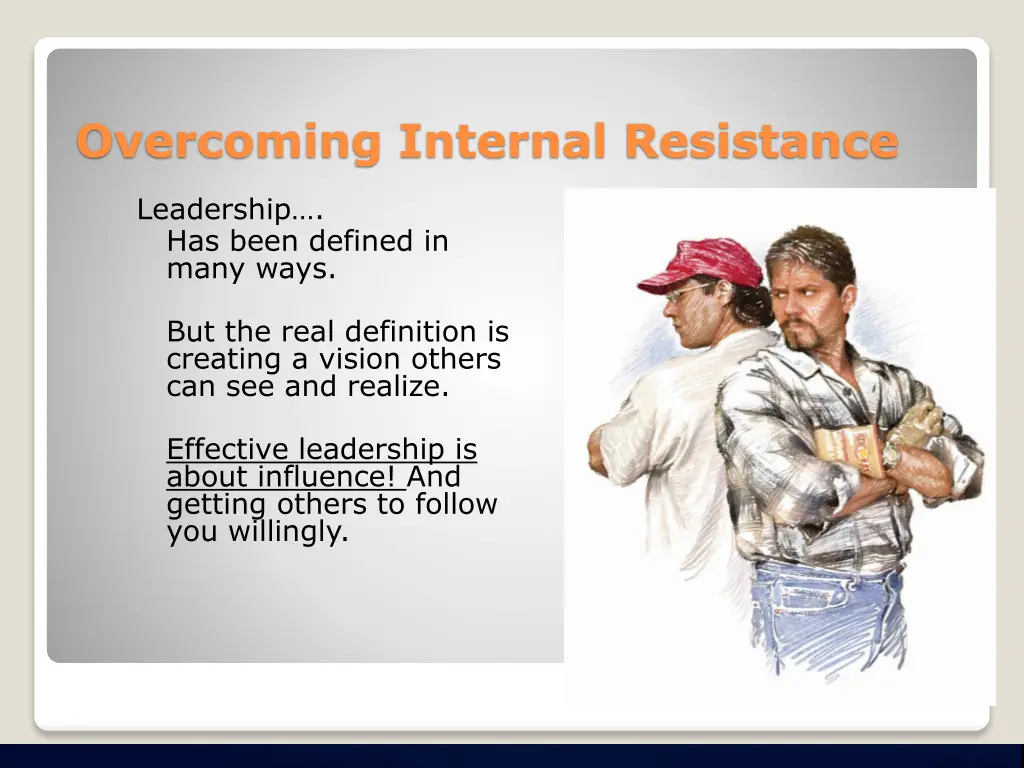 Overcoming Internal Resistance

Leadership….

Has been defined in many ways.

But the real definition is creating a vision others can see and realize.

Effective leadership is about influence! And getting others to follow you willingly.